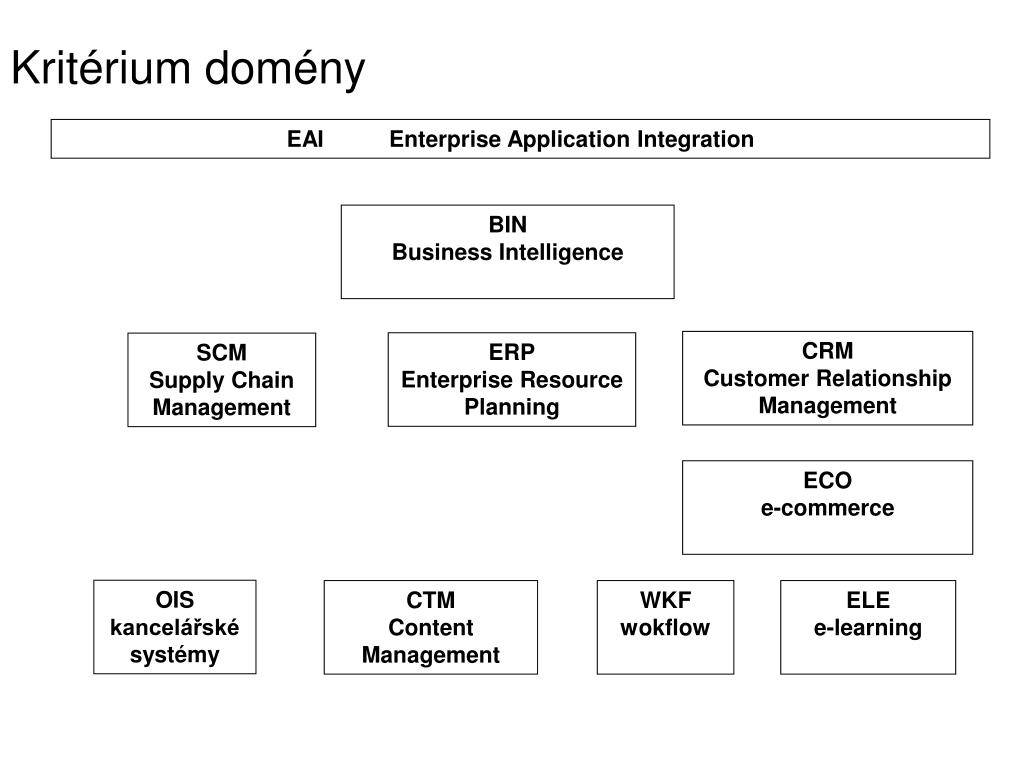 Kritérium domény

EAI Enterprise Application Integration

BIN
Business Intelligence

SCM
Supply Chain Management

ERP
Enterprise Resource Planning

CRM
Customer Relationship Management

ECO
e-commerce

OIS
kancelářské systémy

CTM
Content Management

WKF
wokflow

ELE
e-learning